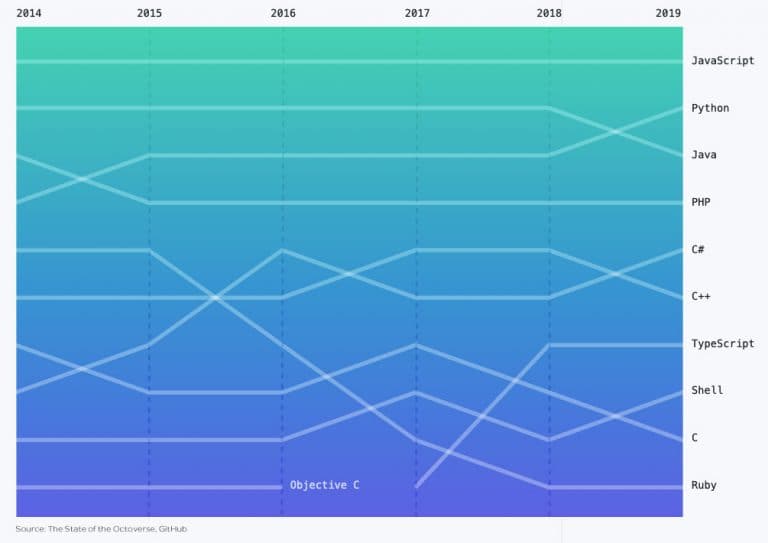 2014 2015 2016 2017 2018 2019

JavaScript
Python
Java
PHP
C#
C++
TypeScript
Shell
C
Ruby

Objective C

Source: The State of the Octoverse, GitHub